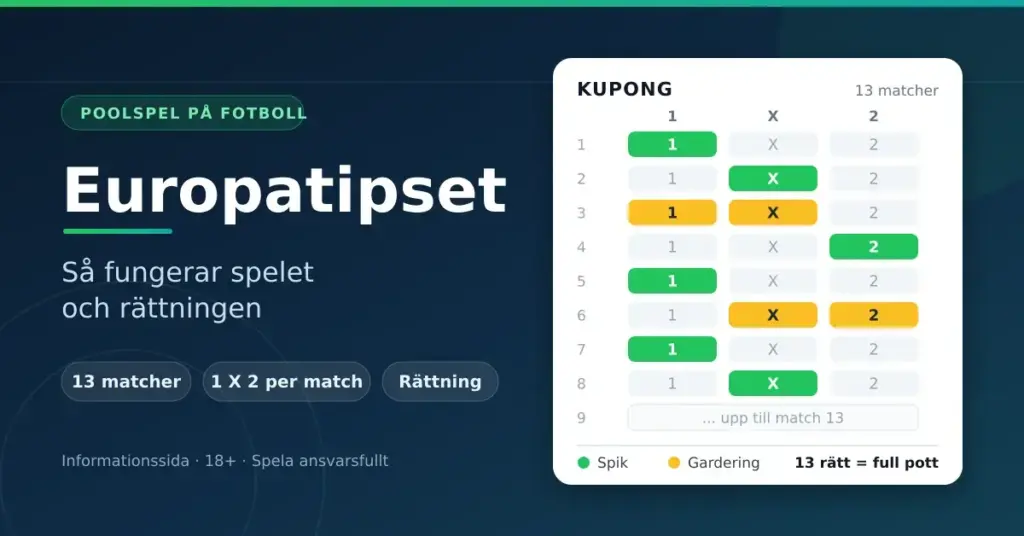 POOLSPEL PÅ FOTBOLL

Europatipset

Så fungerar spelet och rättningen

13 matcher

1 X 2 per match

Rättning

Informationssida · 18+ · Spela ansvarsfullt

KUPONG

13 matcher

| | 1 | X | 2 |
|---|---|---|---|
| 1 | 1 | X | 2 |
| 2 | 1 | X | 2 |
| 3 | 1 | X | 2 |
| 4 | 1 | X | 2 |
| 5 | 1 | X | 2 |
| 6 | 1 | X | 2 |
| 7 | 1 | X | 2 |
| 8 | 1 | X | 2 |
| 9 | ... upp till match 13 | | |

Spik

Gardering

13 rätt = full pott